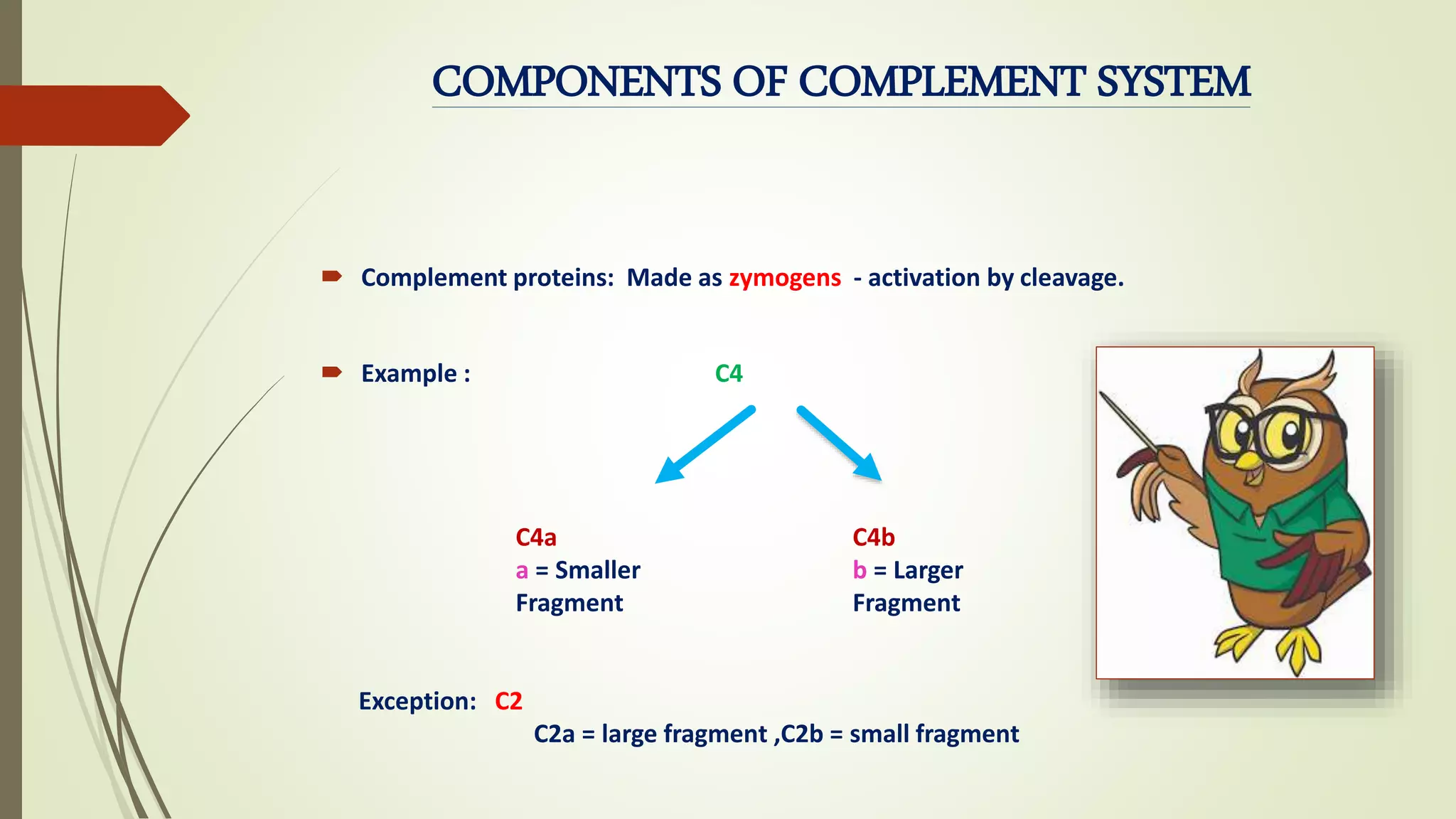 COMPONENTS OF COMPLEMENT SYSTEM

Complement proteins: Made as zymogens - activation by cleavage.

Example :

C4

C4a
a = Smaller Fragment

C4b
b = Larger Fragment

Exception: C2
C2a = large fragment ,C2b = small fragment